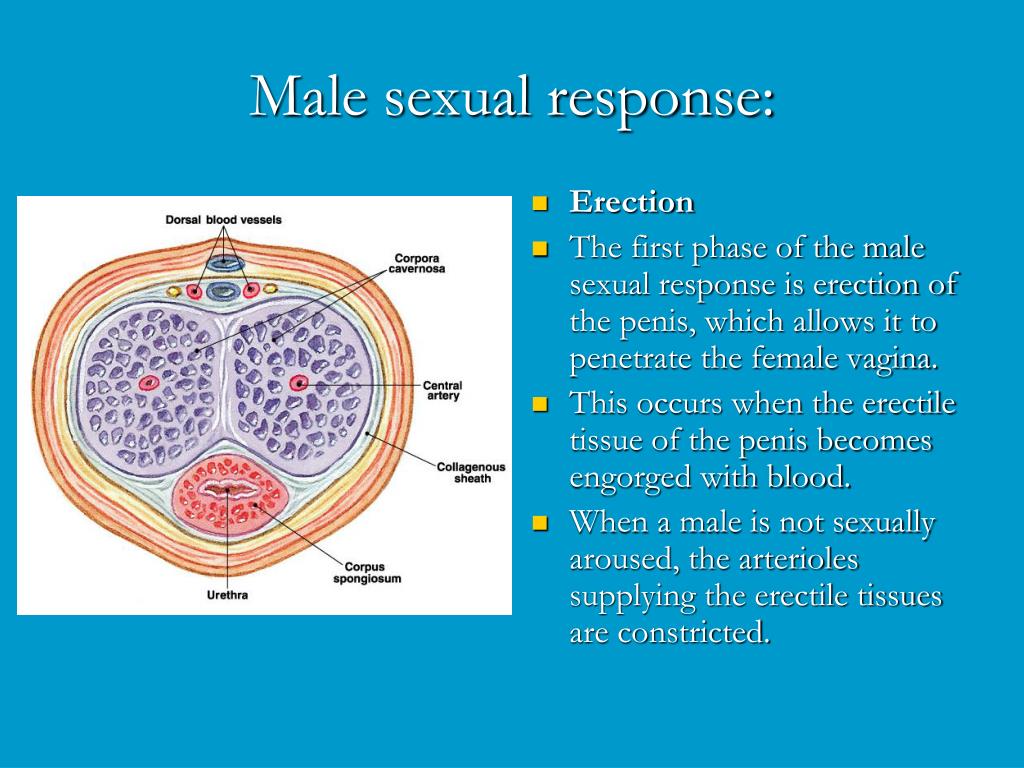 Male sexual response:

Dorsal blood vessels

Corpora cavernosa

Central artery

Collagenous sheath

Corpus spongiosum

Urethra

- Erection
- The first phase of the male sexual response is erection of the penis, which allows it to penetrate the female vagina.
- This occurs when the erectile tissue of the penis becomes engorged with blood.
- When a male is not sexually aroused, the arterioles supplying the erectile tissues are constricted.